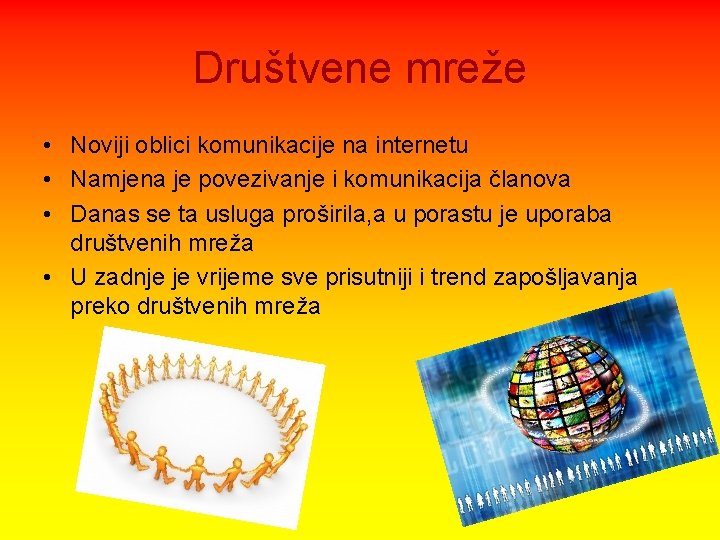 Društvene mreže

• Noviji oblici komunikacije na internetu
• Namjena je povezivanje i komunikacija članova
• Danas se ta usluga proširila,a u porastu je uporaba društvenih mreža
• U zadnje je vrijeme sve prisutniji i trend zapošljavanja preko društvenih mreža